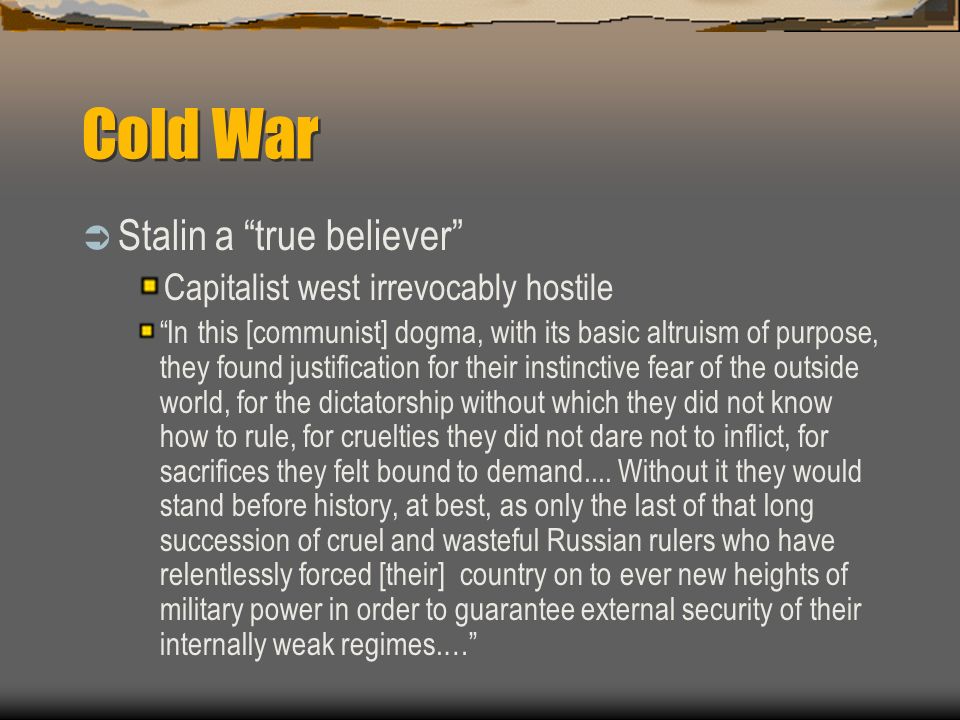 Cold War

Stalin a “true believer”

Capitalist west irrevocably hostile

“In this [communist] dogma, with its basic altruism of purpose, they found justification for their instinctive fear of the outside world, for the dictatorship without which they did not know how to rule, for cruelties they did not dare not to inflict, for sacrifices they felt bound to demand.... Without it they would stand before history, at best, as only the last of that long succession of cruel and wasteful Russian rulers who have relentlessly forced [their] country on to ever new heights of military power in order to guarantee external security of their internally weak regimes.…”